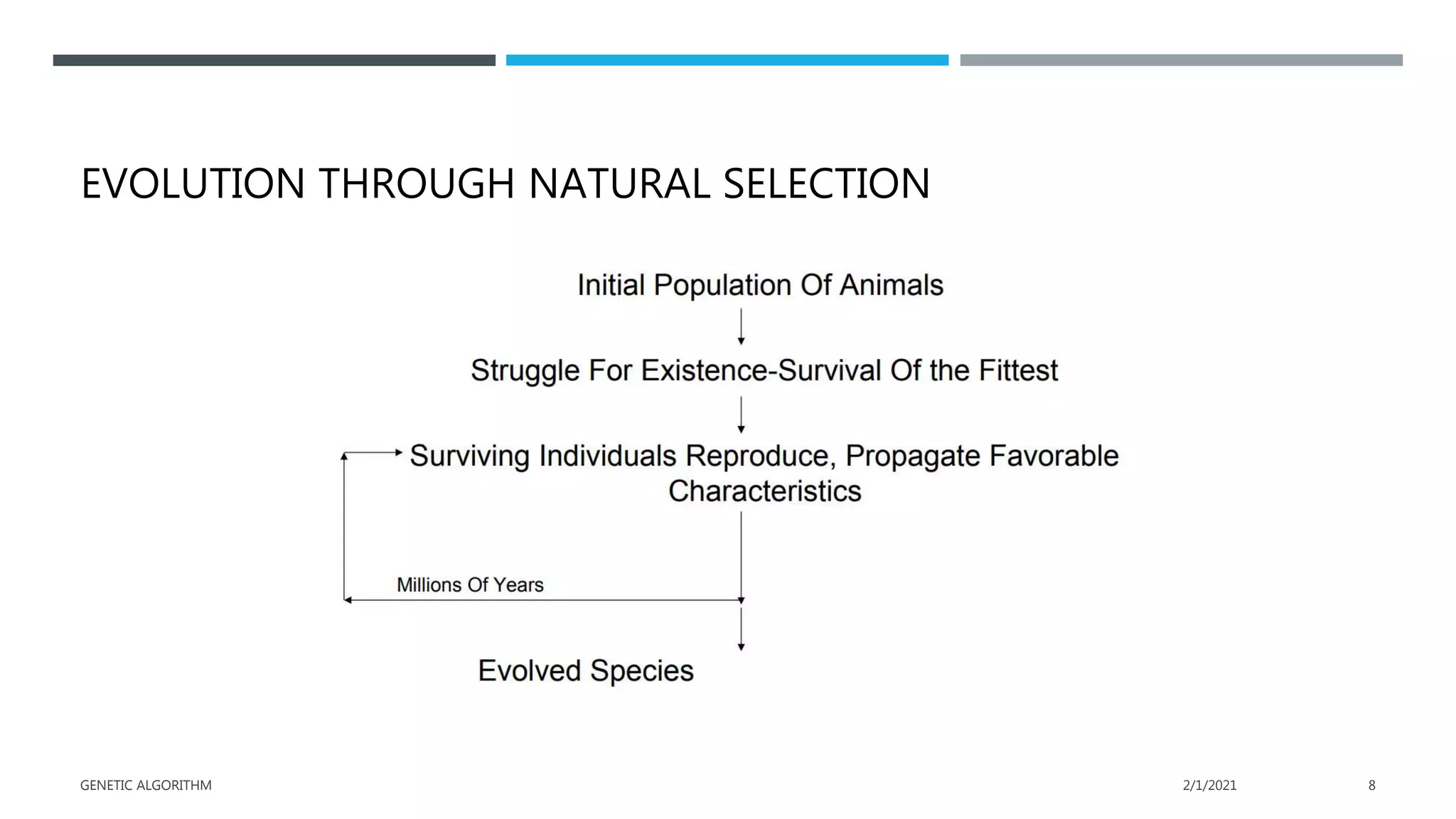 EVOLUTION THROUGH NATURAL SELECTION

Initial Population Of Animals

Struggle For Existence-Survival Of the Fittest

Surviving Individuals Reproduce, Propagate Favorable Characteristics

Millions Of Years

Evolved Species

GENETIC ALGORITHM

2/1/2021

8